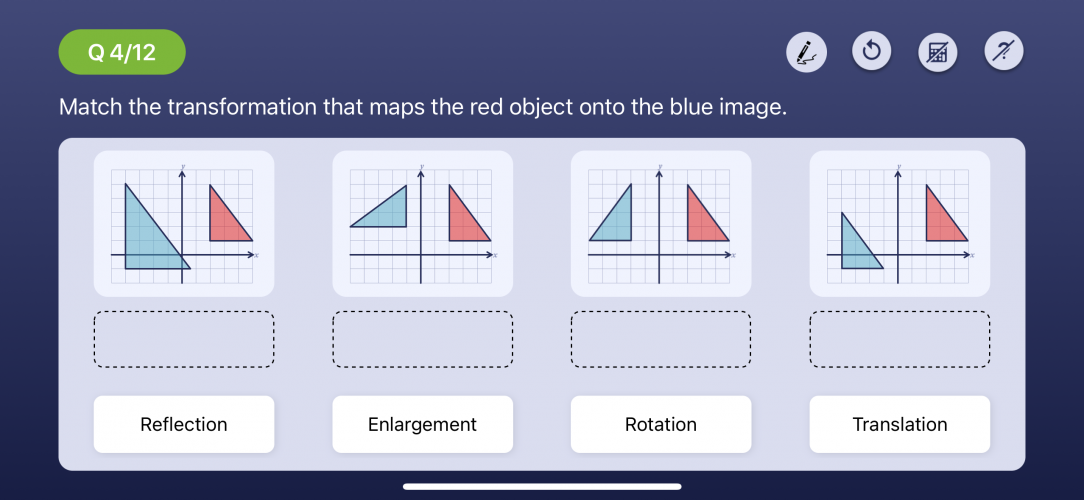 Q 4/12

Match the transformation that maps the red object onto the blue image.

y
x

y
x

y
x

y
x

Reflection

Enlargement

Rotation

Translation